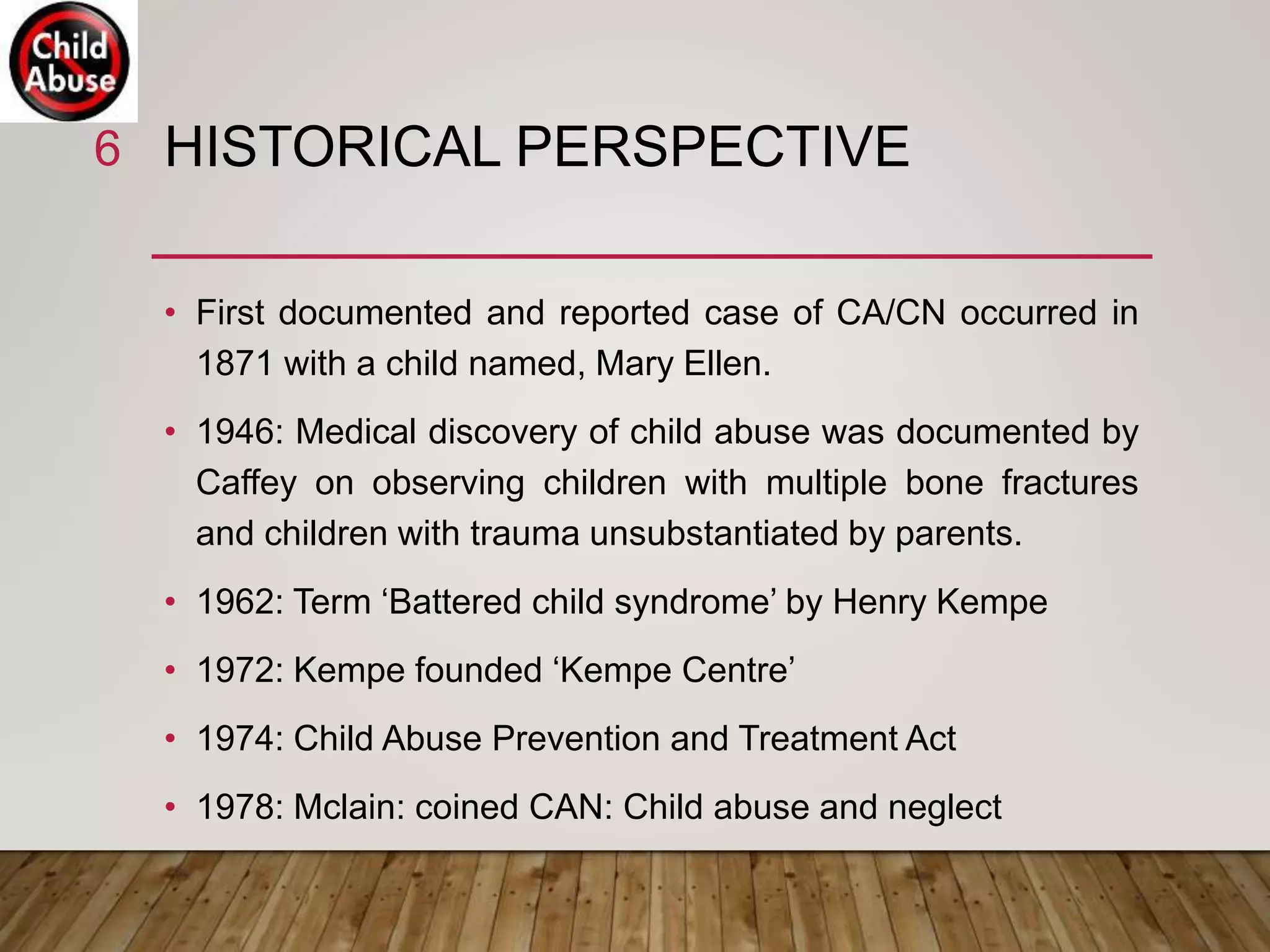 Child Abuse

6 HISTORICAL PERSPECTIVE

• First documented and reported case of CA/CN occurred in 1871 with a child named, Mary Ellen.

• 1946: Medical discovery of child abuse was documented by Caffey on observing children with multiple bone fractures and children with trauma unsubstantiated by parents.

• 1962: Term ‘Battered child syndrome’ by Henry Kempe

• 1972: Kempe founded ‘Kempe Centre’

• 1974: Child Abuse Prevention and Treatment Act

• 1978: Mclain: coined CAN: Child abuse and neglect